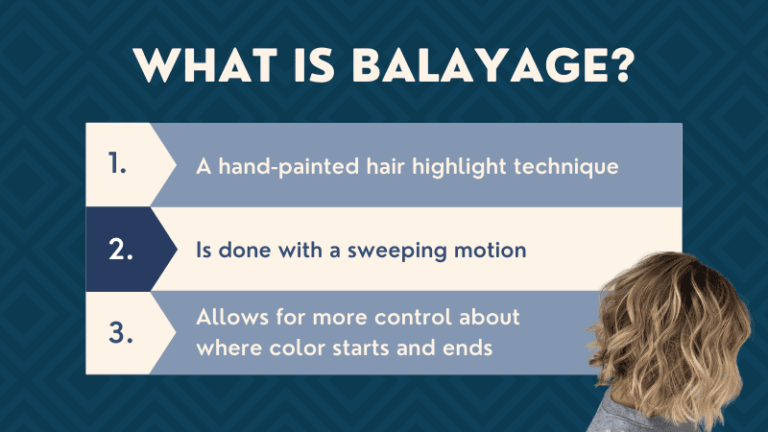 WHAT IS BALAYAGE?

1. A hand-painted hair highlight technique

2. Is done with a sweeping motion

3. Allows for more control about where color starts and ends